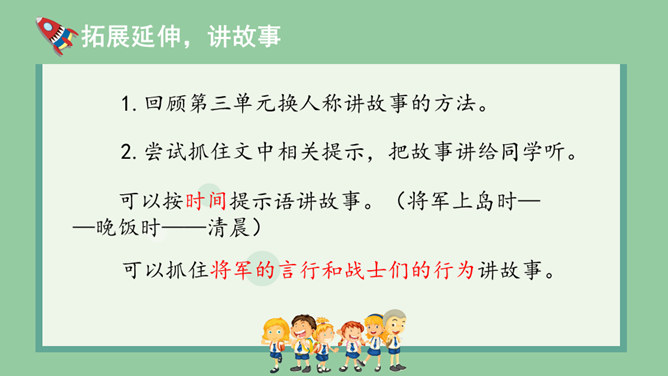 拓展延伸，讲故事

1. 回顾第三单元换人称讲故事的方法。

2. 尝试抓住文中相关提示，把故事讲给同学听。

可以按时间提示语讲故事。（将军上岛时——晚饭时——清晨）

可以抓住将军的言行和战士们的行为讲故事。